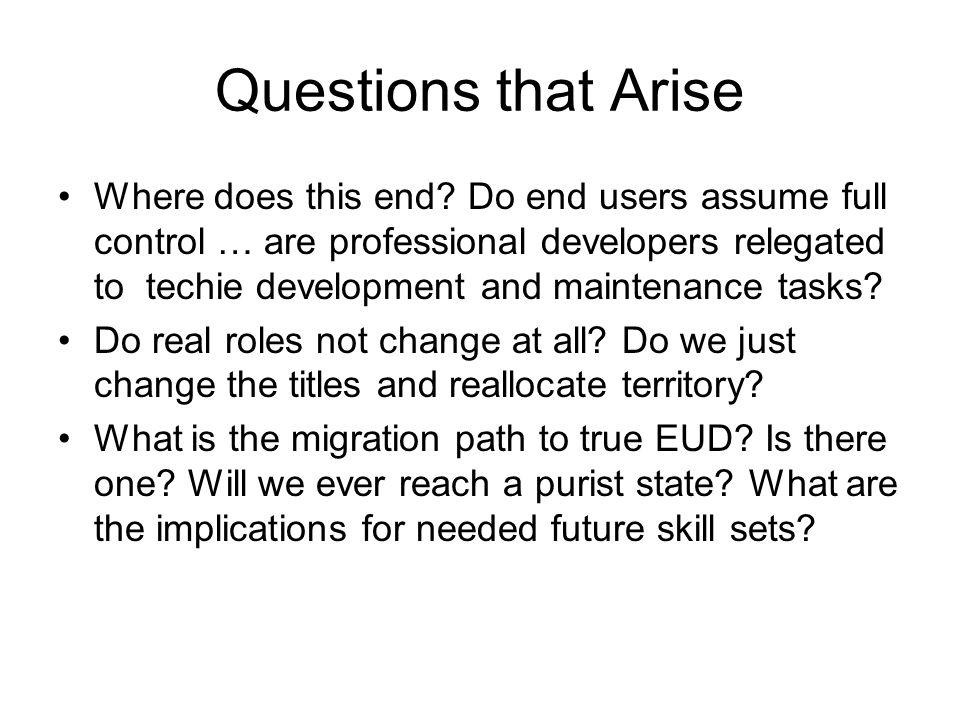 Questions that Arise

• Where does this end? Do end users assume full control … are professional developers relegated to techie development and maintenance tasks?

• Do real roles not change at all? Do we just change the titles and reallocate territory?

• What is the migration path to true EUD? Is there one? Will we ever reach a purist state? What are the implications for needed future skill sets?